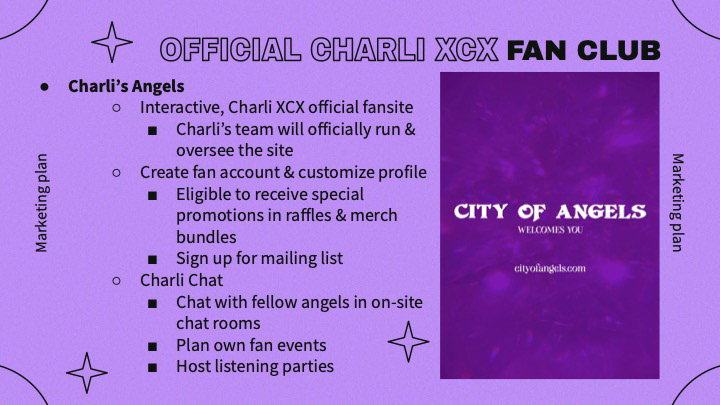 OFFICIAL CHARLI XCX FAN CLUB

Marketing plan

- Charli's Angels
  - Interactive, Charli XCX official fansite
    - Charli's team will officially run & oversee the site
  - Create fan account & customize profile
    - Eligible to receive special promotions in raffles & merch bundles
    - Sign up for mailing list
  - Charli Chat
    - Chat with fellow angels in on-site chat rooms
    - Plan own fan events
    - Host listening parties

CITY OF ANGELS
WELCOMES YOU
cityofangels.com

Marketing plan